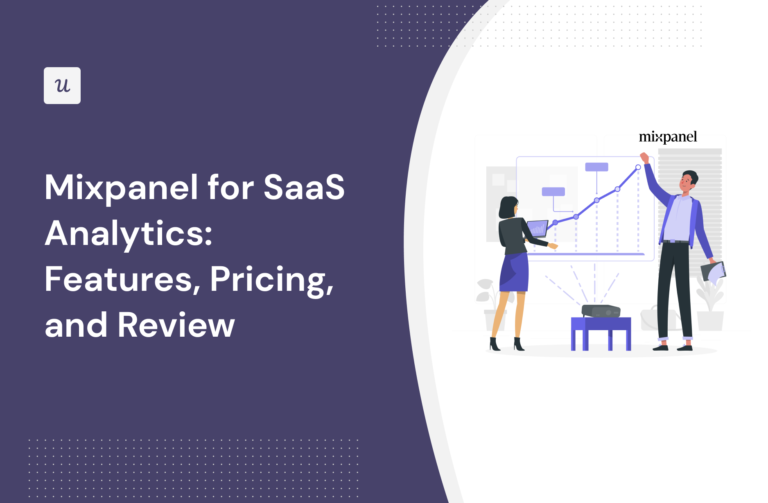 u

Mixpanel for SaaS Analytics: Features, Pricing, and Review

mixpanel